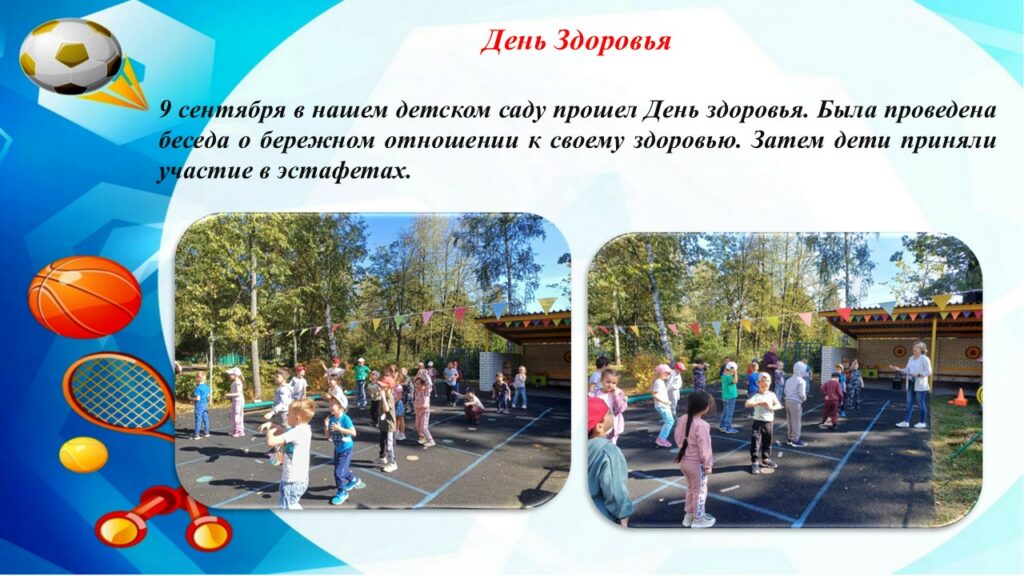 День Здоровья

9 сентября в нашем детском саду прошел День здоровья. Была проведена беседа о бережном отношении к своему здоровью. Затем дети приняли участие в эстафетах.